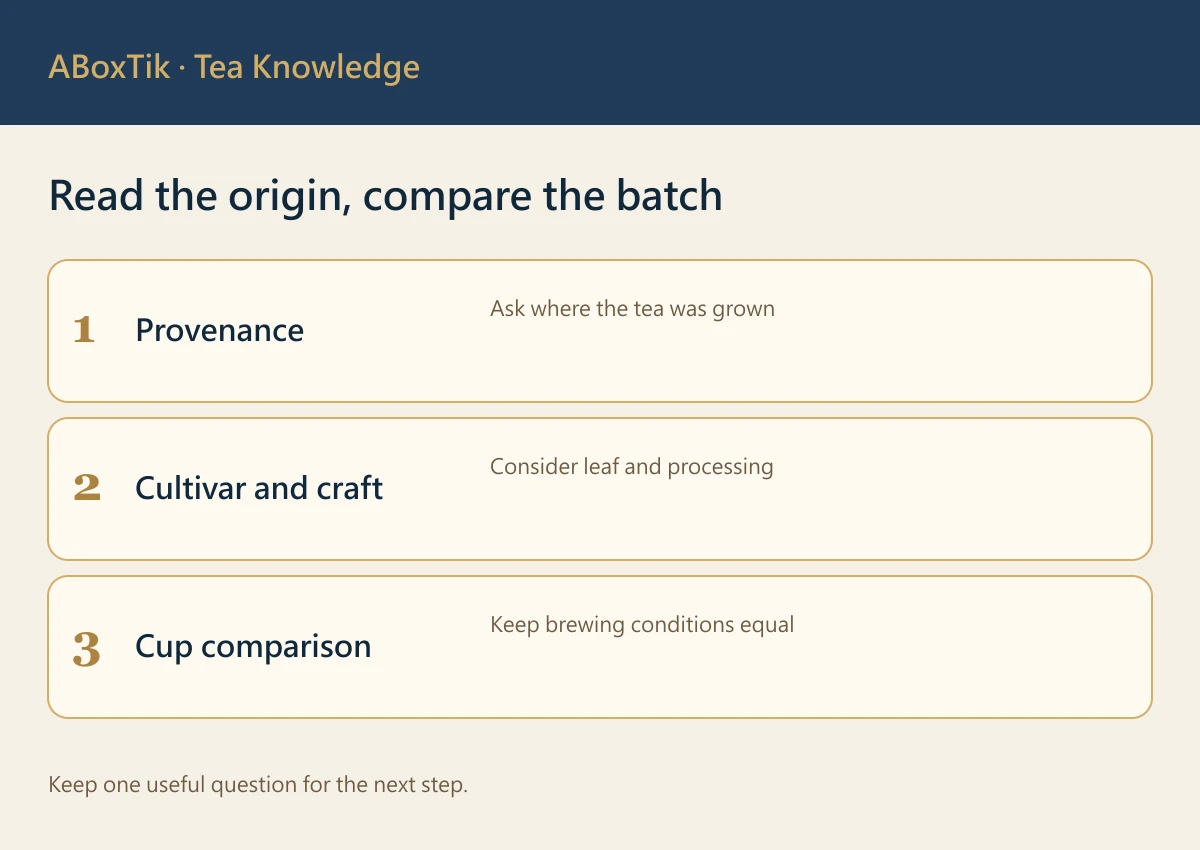 ABoxTik · Tea Knowledge

Read the origin, compare the batch

1 Provenance

Ask where the tea was grown

2 Cultivar and craft

Consider leaf and processing

3 Cup comparison

Keep brewing conditions equal

Keep one useful question for the next step.